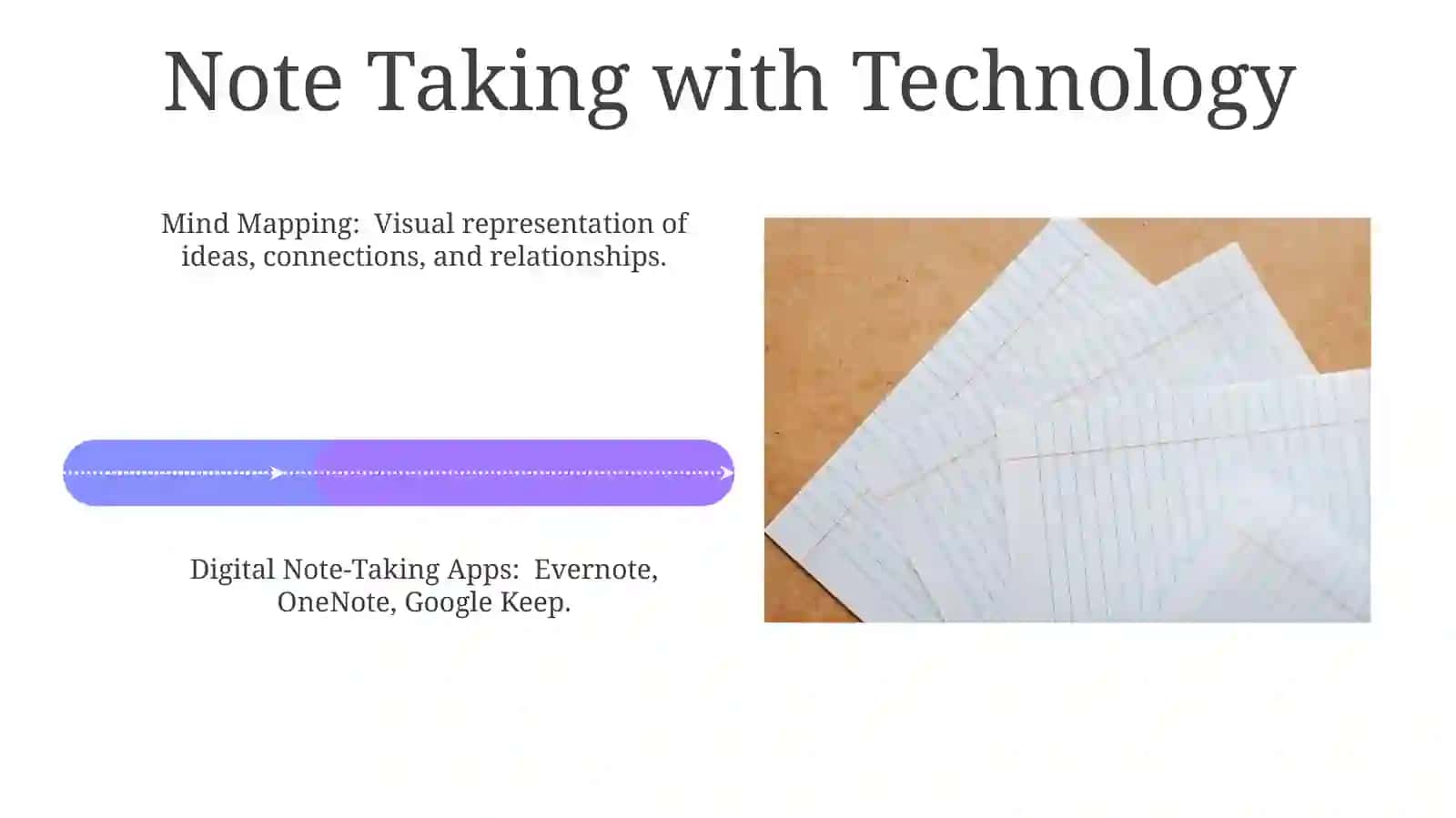 Note Taking with Technology

Mind Mapping: Visual representation of ideas, connections, and relationships.

Digital Note-Taking Apps: Evernote, OneNote, Google Keep.